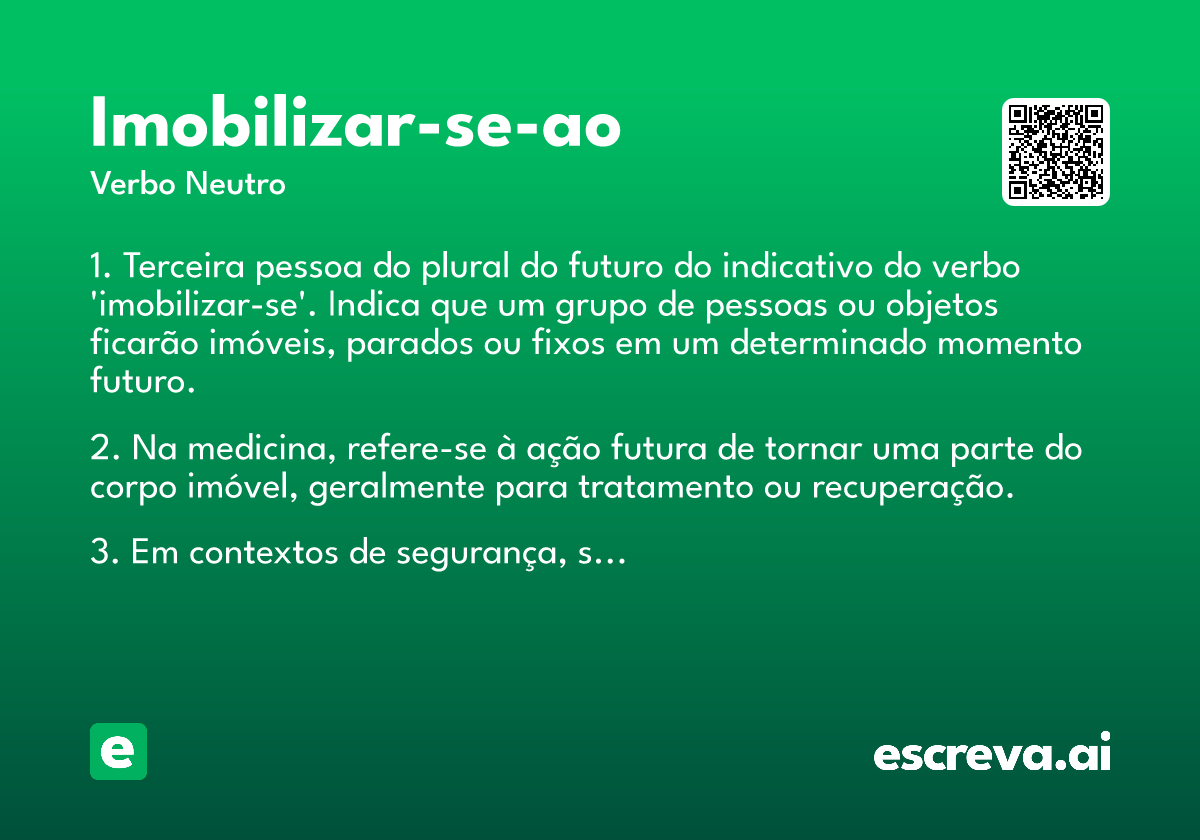 Imobilizar-se-ao

Verbo Neutro

1. Terceira pessoa do plural do futuro do indicativo do verbo 'imobilizar-se'. Indica que um grupo de pessoas ou objetos ficarão imóveis, parados ou fixos em um determinado momento futuro.

2. Na medicina, refere-se à ação futura de tornar uma parte do corpo imóvel, geralmente para tratamento ou recuperação.

3. Em contextos de segurança, s...

e

escreva.ai